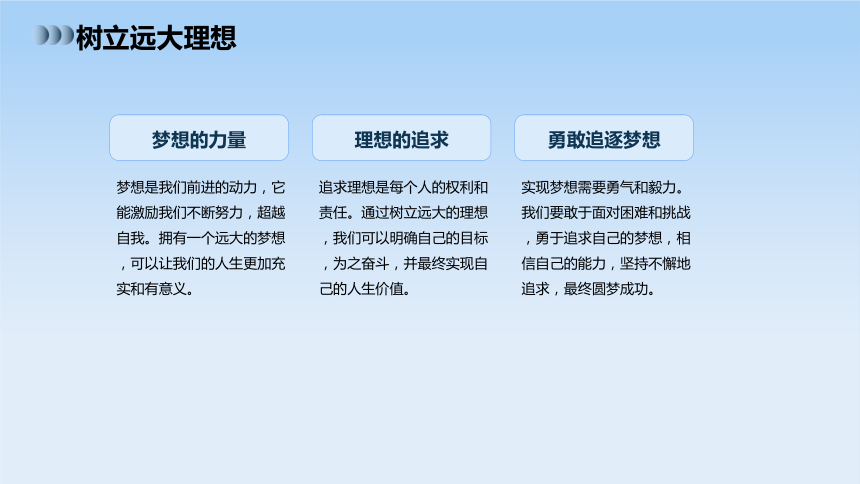 树立远大理想

梦想的力量

梦想是我们前进的动力，它能激励我们不断努力，超越自我。拥有一个远大的梦想，可以让我们的人生更加充实和有意义。

理想的追求

追求理想是每个人的权利和责任。通过树立远大的理想，我们可以明确自己的目标，为之奋斗，并最终实现自己的人生价值。

勇敢追逐梦想

实现梦想需要勇气和毅力。我们要敢于面对困难和挑战，勇于追求自己的梦想，相信自己的能力，坚持不懈地追求，最终圆梦成功。